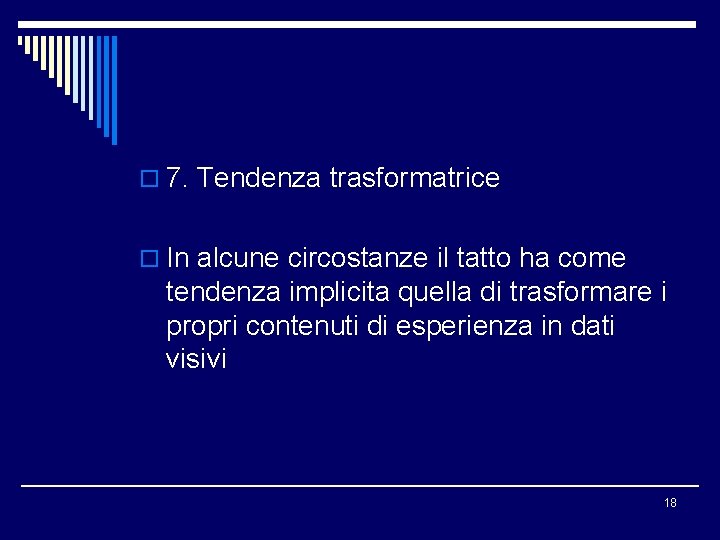 7. Tendenza trasformatrice

In alcune circostanze il tatto ha come tendenza implicita quella di trasformare i propri contenuti di esperienza in dati visivi

18